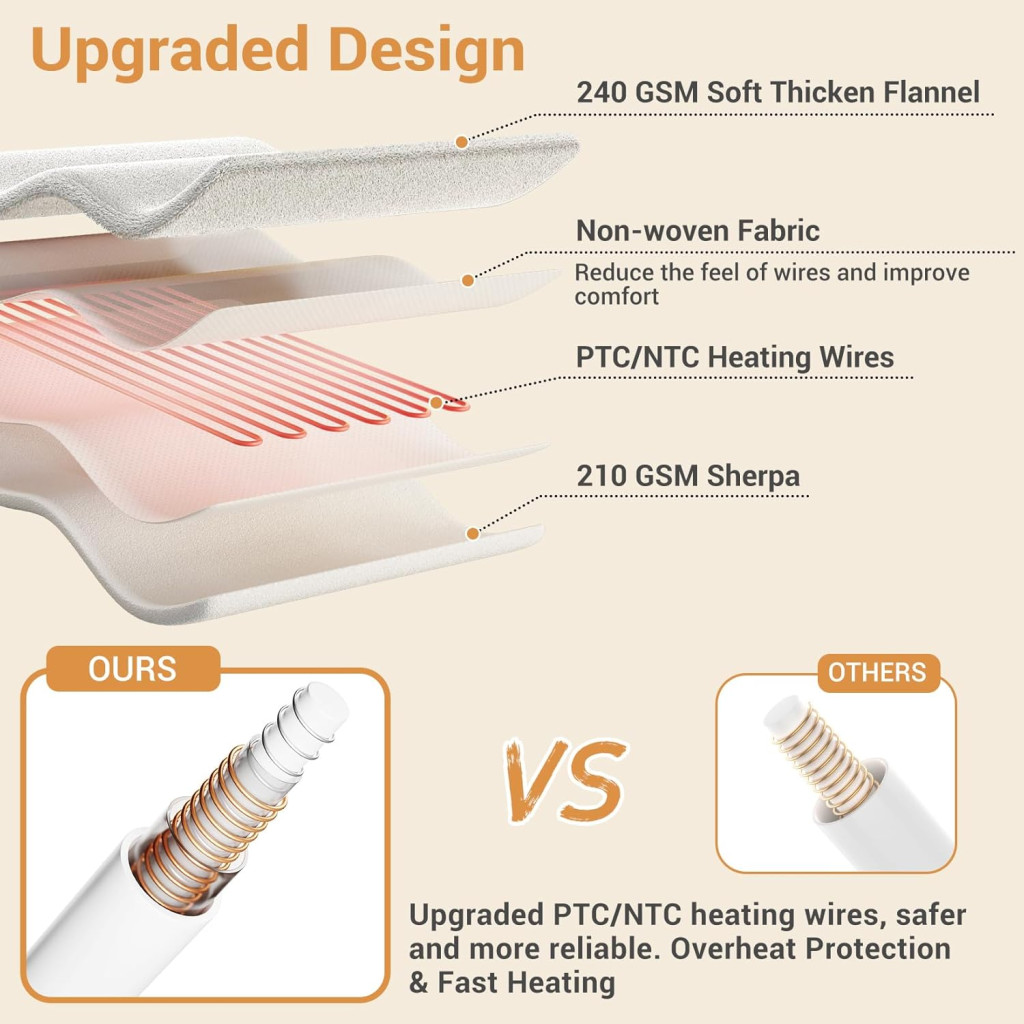 Upgraded Design

240 GSM Soft Thicken Flannel

Non-woven Fabric
Reduce the feel of wires and improve comfort

PTC/NTC Heating Wires

210 GSM Sherpa

OURS

VS

OTHERS

Upgraded PTC/NTC heating wires, safer and more reliable. Overheat Protection & Fast Heating